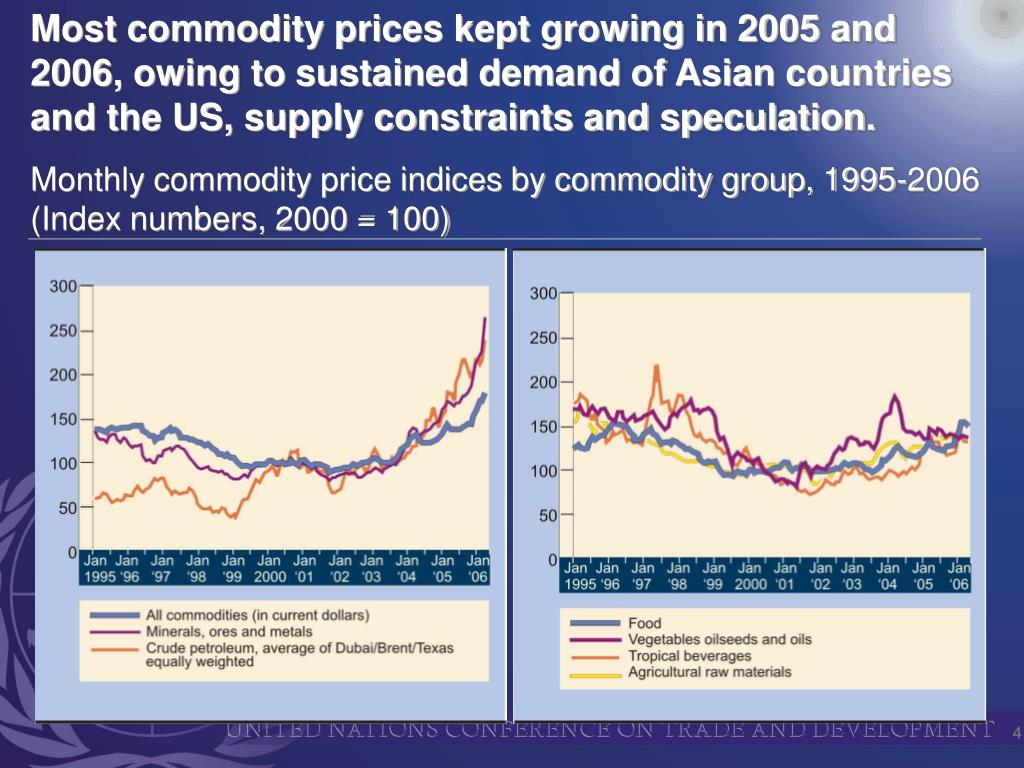 Most commodity prices kept growing in 2005 and 2006, owing to sustained demand of Asian countries and the US, supply constraints and speculation.

Monthly commodity price indices by commodity group, 1995-2006 (Index numbers, 2000 = 100)

300
250
200
150
100
50
0
Jan 1995 Jan '96 Jan '97 Jan '98 Jan '99 Jan 2000 Jan '01 Jan '02 Jan '03 Jan '04 Jan '05 Jan '06

All commodities (in current dollars)
Minerals, ores and metals
Crude petroleum, average of Dubai/Brent/Texas equally weighted

300
250
200
150
100
50
0
Jan 1995 Jan '96 Jan '97 Jan '98 Jan '99 Jan 2000 Jan '01 Jan '02 Jan '03 Jan '04 Jan '05 Jan '06

Food
Vegetables oilseeds and oils
Tropical beverages
Agricultural raw materials

UNITED NATIONS CONFERENCE ON TRADE AND DEVELOPMENT 4